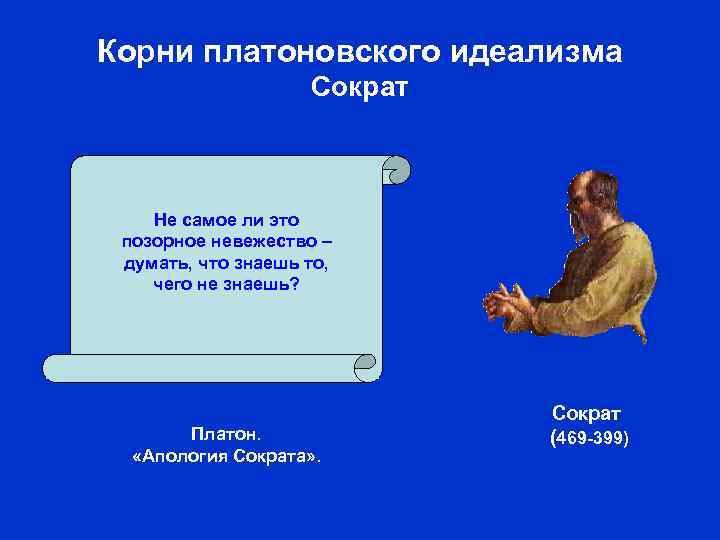 Корни платоновского идеализма
Сократ

Не самое ли это позорное невежество – думать, что знаешь то, чего не знаешь?

Платон.
«Апология Сократа».

Сократ
(469-399)